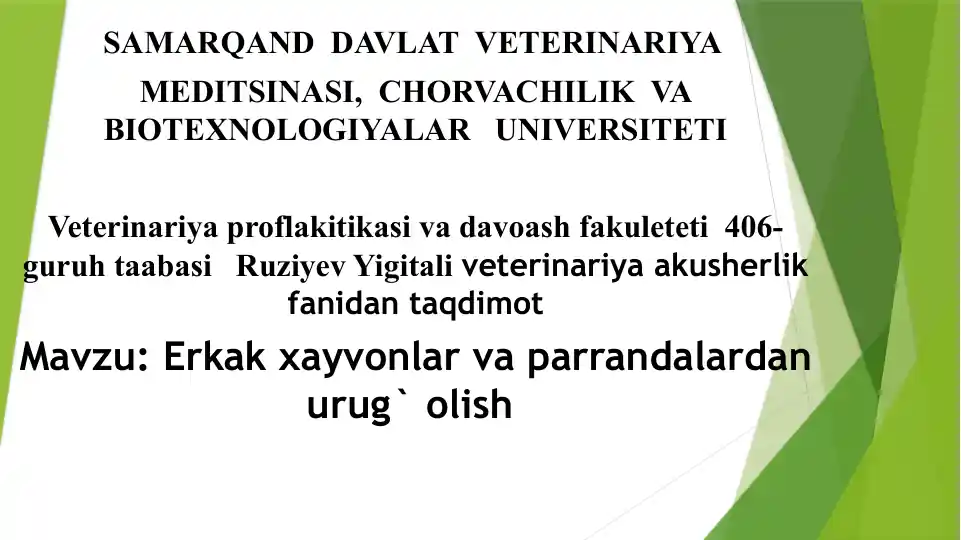 SAMARQAND DAVLAT VETERINARIYA MEDITSINASI, CHORVACHILIK VA BIOTEXNOLOGIYALAR UNIVERSITETI

Veterinariya proflakitikasi va davoash fakuleteti 406-guruh taabasi Ruziyev Yigitali veterinariya akusherlik fanidan taqdimot

Mavzu: Erkak xayvonlar va parrandalardan urug` olish